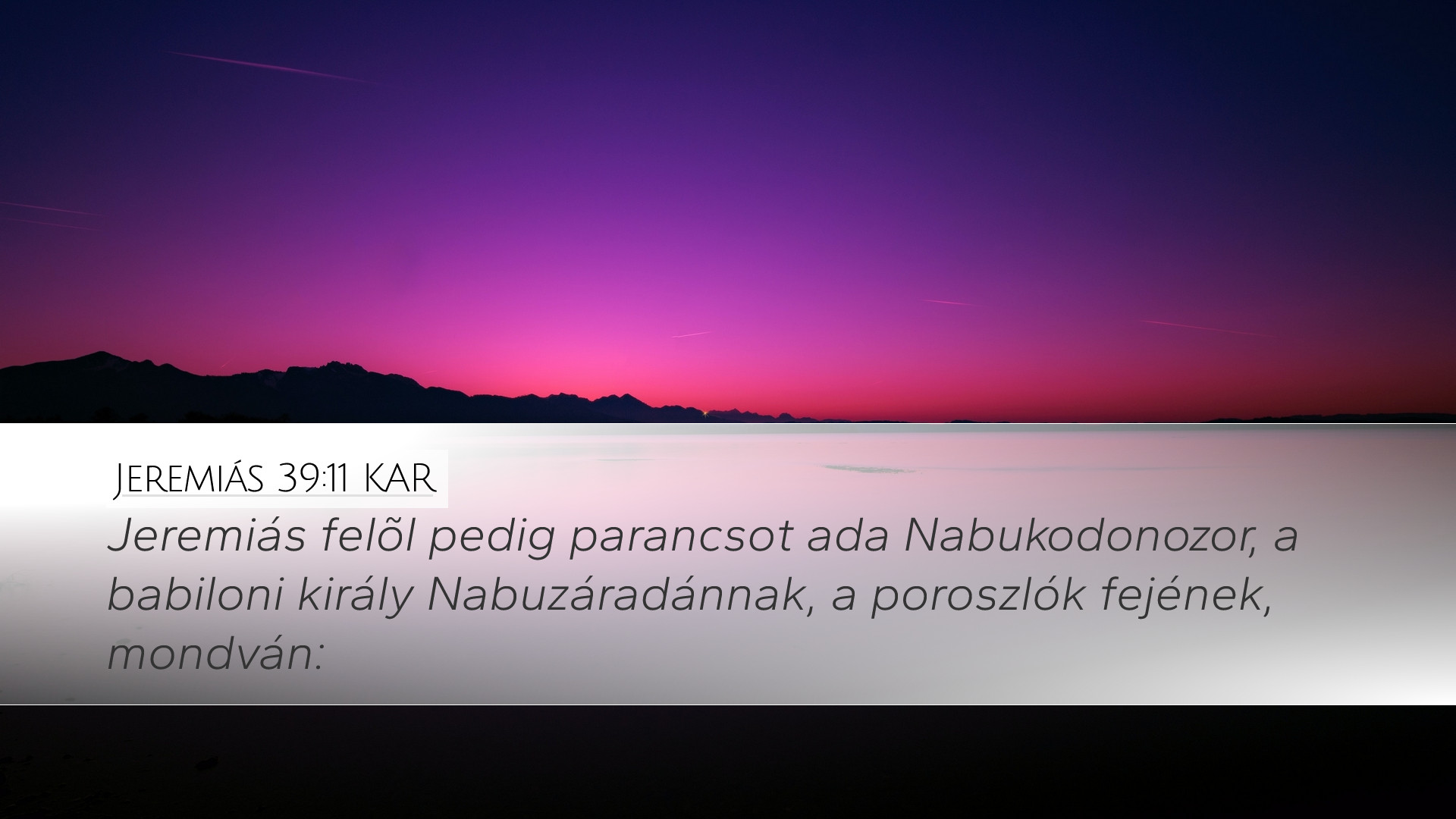 Jeremiás 39:11 KAR

Jeremiás felõl pedig parancsot ada Nabukodonozor, a babiloni király Nabuzáradánnak, a poroszlók fejének, mondván: